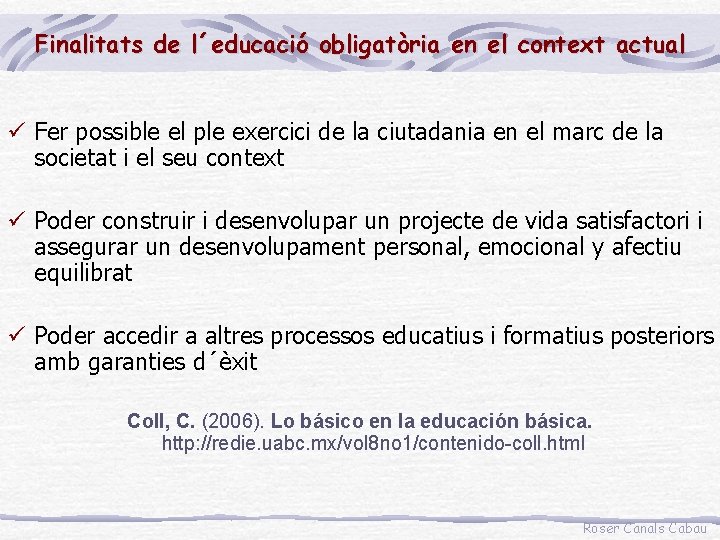 Finalitats de l´educació obligatòria en el context actual

✓ Fer possible el ple exercici de la ciutadania en el marc de la societat i el seu context

✓ Poder construir i desenvolupar un projecte de vida satisfactori i assegurar un desenvolupament personal, emocional y afectiu equilibrat

✓ Poder accedir a altres processos educatius i formatius posteriors amb garanties d´èxit

Coll, C. (2006). Lo básico en la educación básica. http://redie.uabc.mx/vol8no1/contenido-coll.html

Roser Canals Cabau